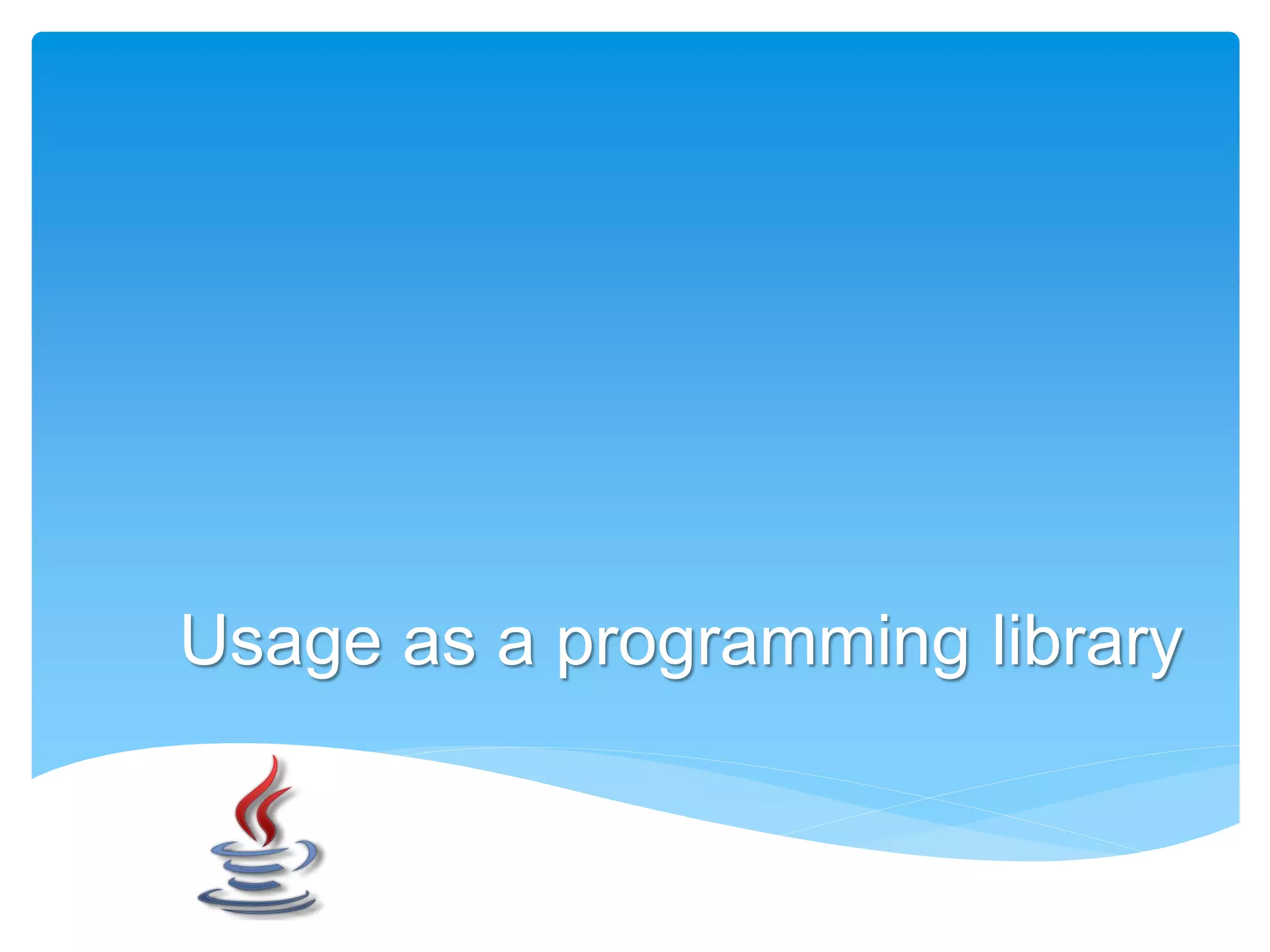 Usage as a programming library